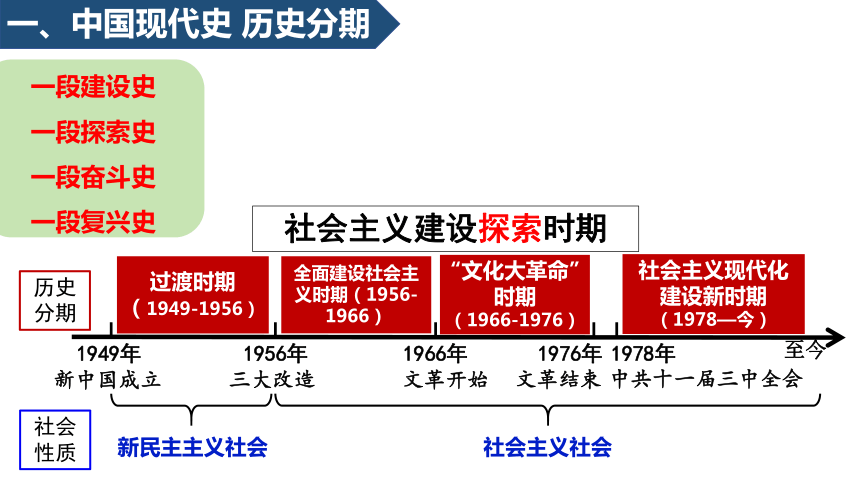 一、中国现代史 历史分期

一段建设史
一段探索史
一段奋斗史
一段复兴史

社会主义建设探索时期

历史分期

过渡时期（1949-1956）

全面建设社会主义时期（1956-1966）

“文化大革命”时期（1966-1976）

社会主义现代化建设新时期（1978—今）

1949年 新中国成立

1956年 三大改造

1966年 文革开始

1976年 文革结束

1978年 中共十一届三中全会

至今

社会性质

新民主主义社会

社会主义社会